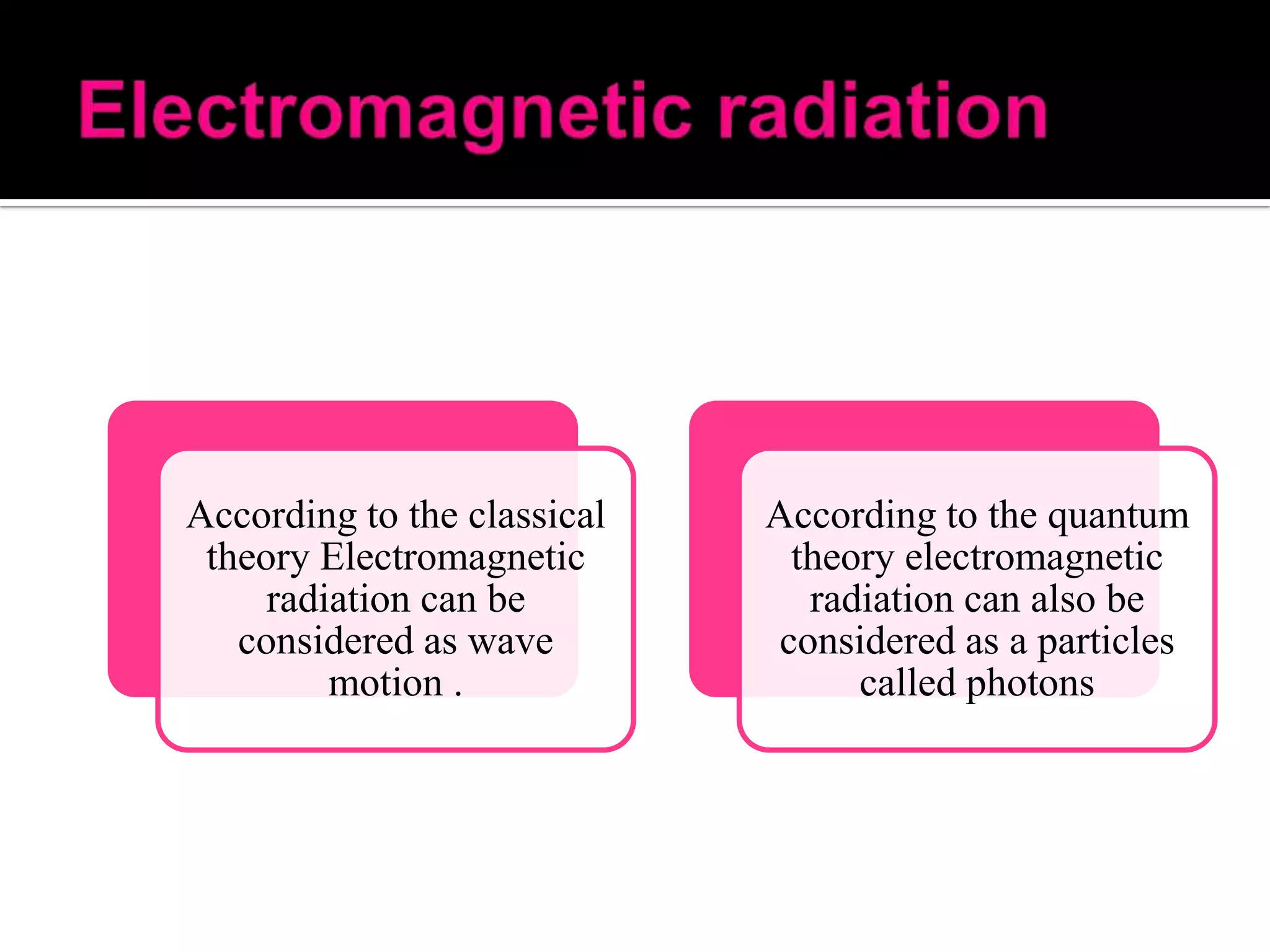 Electromagnetic radiation

According to the classical theory Electromagnetic radiation can be considered as wave motion .

According to the quantum theory electromagnetic radiation can also be considered as a particles called photons